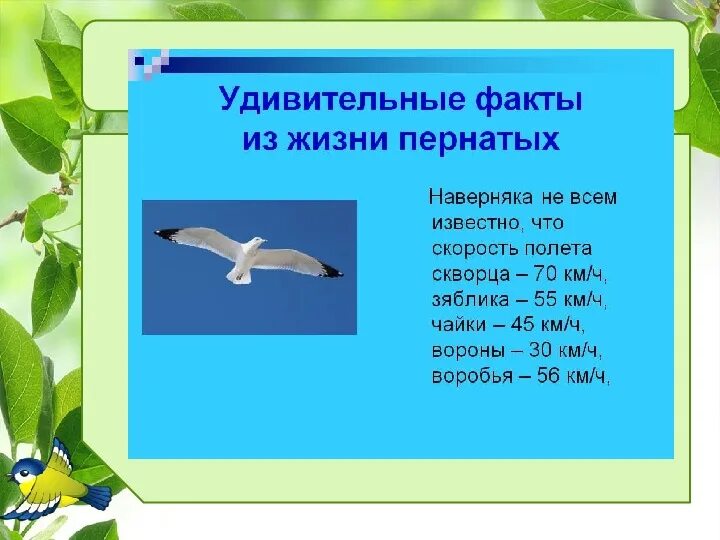 Удивительные факты из жизни пернатых

Наверняка не всем известно, что скорость полета скворца – 70 км/ч, зяблика – 55 км/ч, чайки – 45 км/ч, вороны – 30 км/ч, воробья – 56 км/ч,